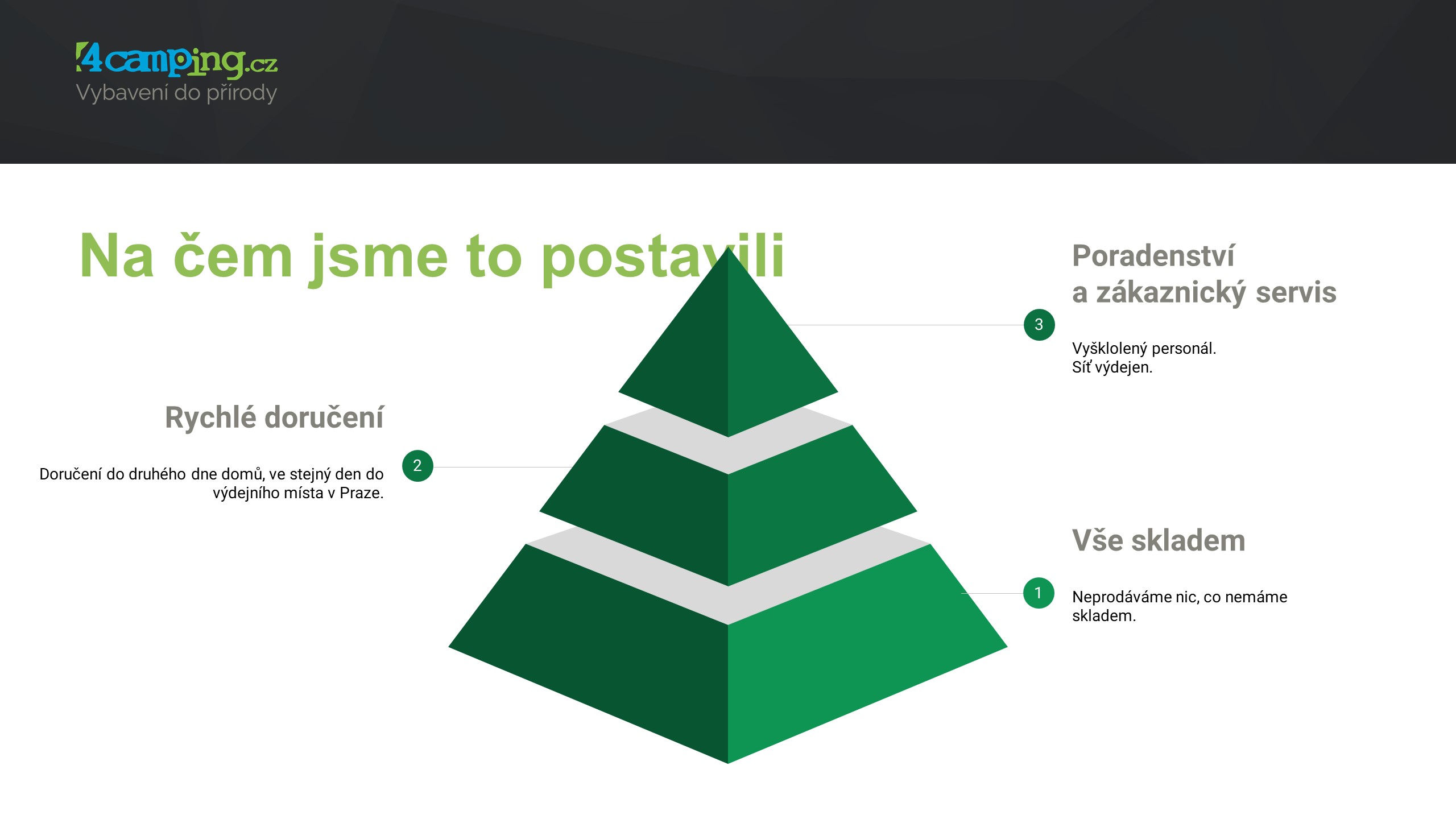 4camping.cz
Vybavení do přírody

Na čem jsme to postavili

Poradenství a zákaznický servis

3

Vyškolený personál.
Síť výdejen.

Rychlé doručení

2

Doručení do druhého dne domů, ve stejný den do výdejního místa v Praze.

Vše skladem

1

Neprodáváme nic, co nemáme skladem.